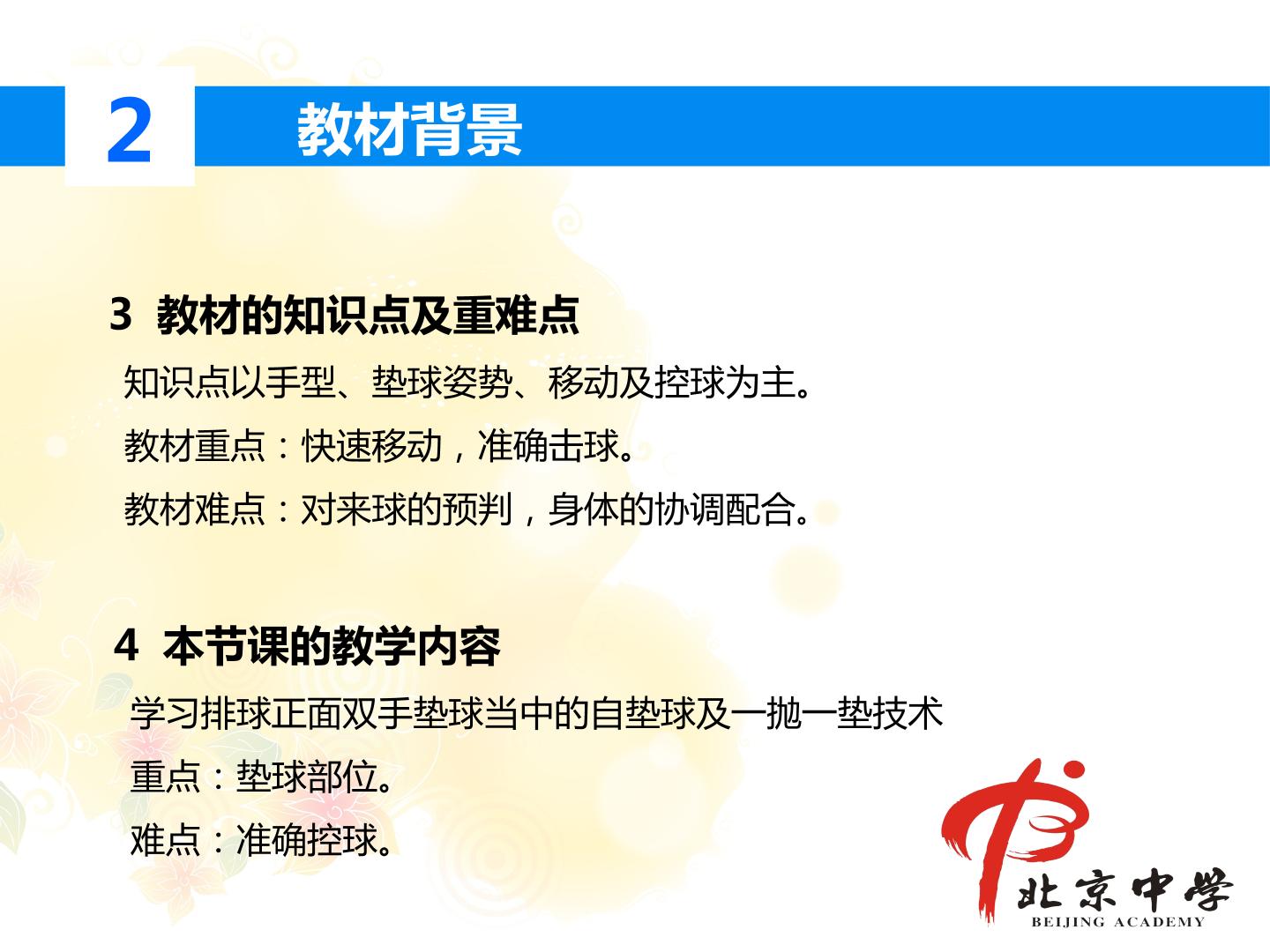 2 教材背景

3 教材的知识点及重难点

知识点以手型、垫球姿势、移动及控球为主。

教材重点：快速移动，准确击球。

教材难点：对来球的预判，身体的协调配合。

4 本节课的教学内容

学习排球正面双手垫球当中的自垫球及一抛一垫技术

重点：垫球部位。

难点：准确控球。

北京中学
BEIJING ACADEMY